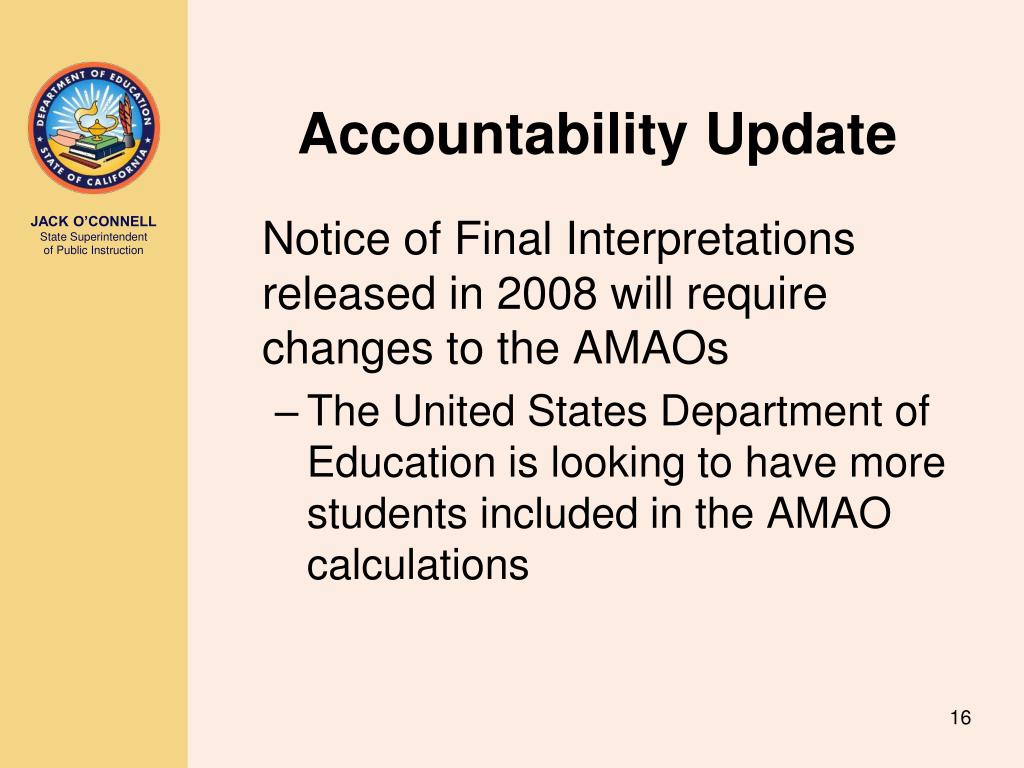 DEPARTMENT OF EDUCATION
STATE OF CALIFORNIA

JACK O'CONNELL
State Superintendent of Public Instruction

Accountability Update

Notice of Final Interpretations released in 2008 will require changes to the AMAOs

– The United States Department of Education is looking to have more students included in the AMAO calculations

16